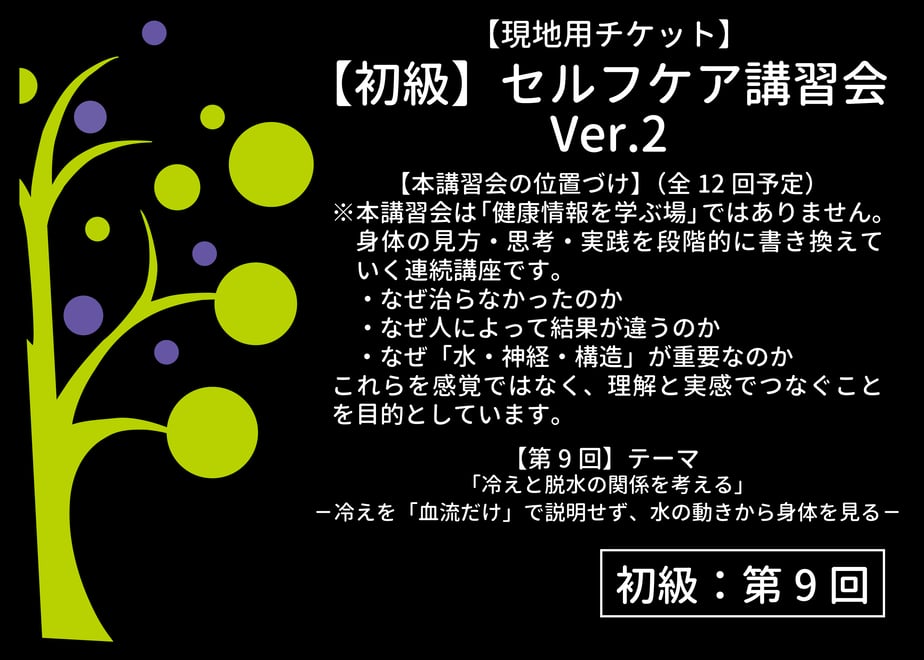 【現地用チケット】
【初級】セルフケア講習会
Ver.2

【本講習会の位置づけ】（全 12 回予定）
※本講習会は「健康情報を学ぶ場」ではありません。身体の見方・思考・実践を段階的に書き換えていく連続講座です。
・なぜ治らなかったのか
・なぜ人によって結果が違うのか
・なぜ「水・神経・構造」が重要なのか
これらを感覚ではなく、理解と実感でつなぐことを目的としています。

【第 9 回】テーマ
「冷えと脱水の関係を考える」
－冷えを「血流だけ」で説明せず、水の動きから身体を見る－

初級：第 9 回